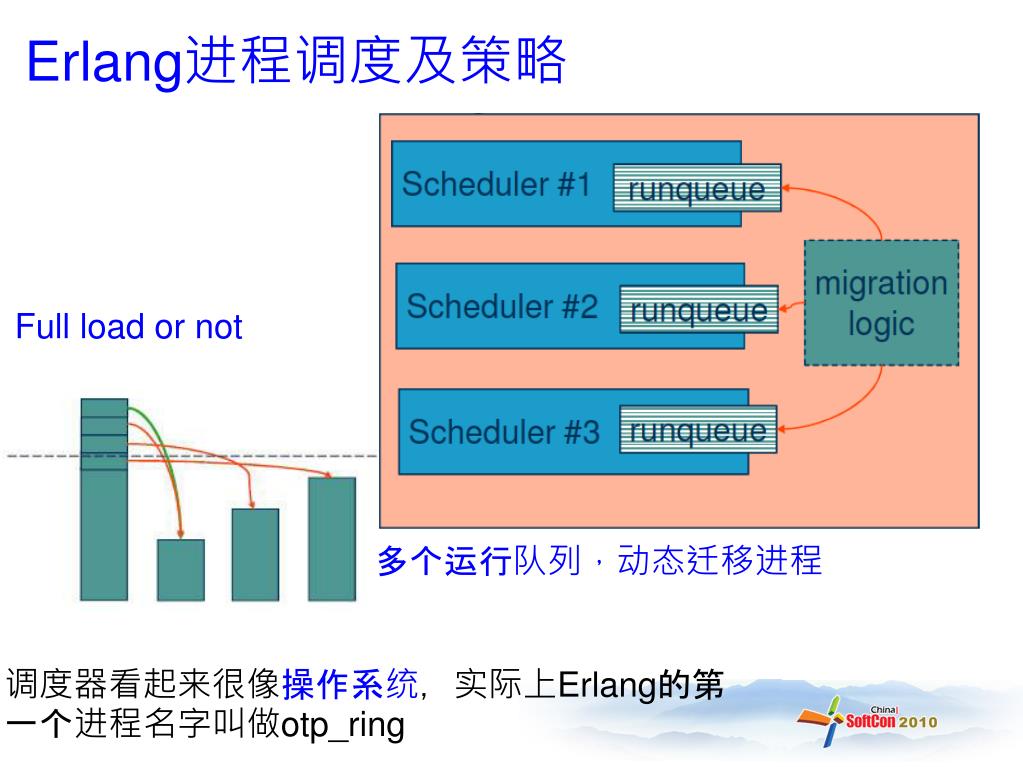 Erlang进程调度及策略

Scheduler #1
runqueue

Scheduler #2
runqueue

Scheduler #3
runqueue

migration logic

Full load or not

多个运行队列，动态迁移进程

调度器看起来很像操作系统，实际上Erlang的第一个进程名字叫做otp_ring

China SoftCon 2010